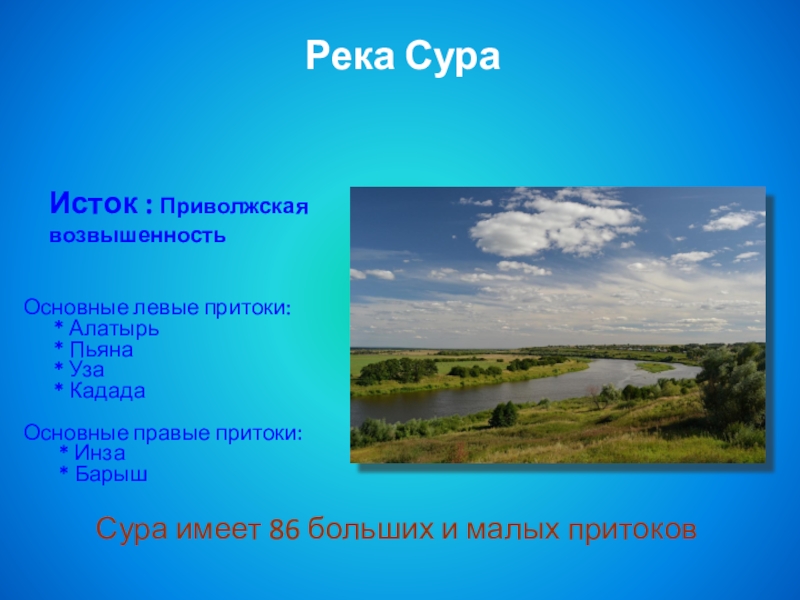 Река Сура

Исток : Приволжская возвышенность

Основные левые притоки:
* Алатырь
* Пьяна
* Уза
* Кадада

Основные правые притоки:
* Инза
* Барыш

Сура имеет 86 больших и малых притоков